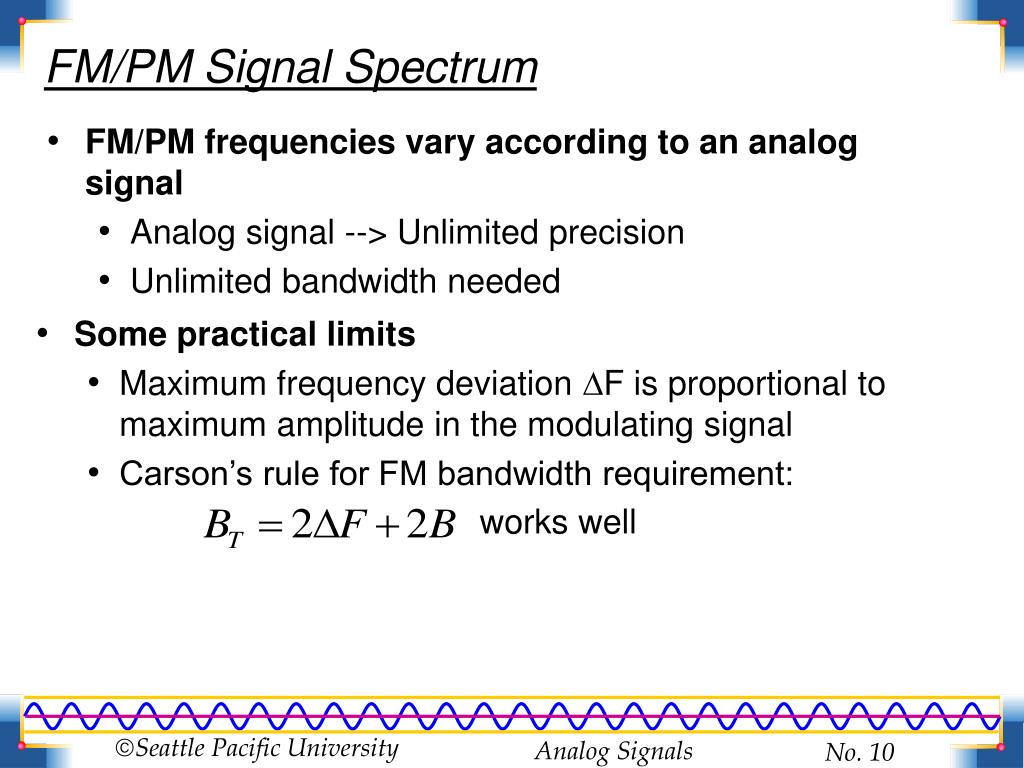 FM/PM Signal Spectrum

• FM/PM frequencies vary according to an analog signal
  • Analog signal --> Unlimited precision
  • Unlimited bandwidth needed

• Some practical limits
  • Maximum frequency deviation $\Delta$F is proportional to maximum amplitude in the modulating signal
  • Carson's rule for FM bandwidth requirement:

$B_T = 2\Delta F + 2B$ works well

©Seattle Pacific University

Analog Signals

No. 10